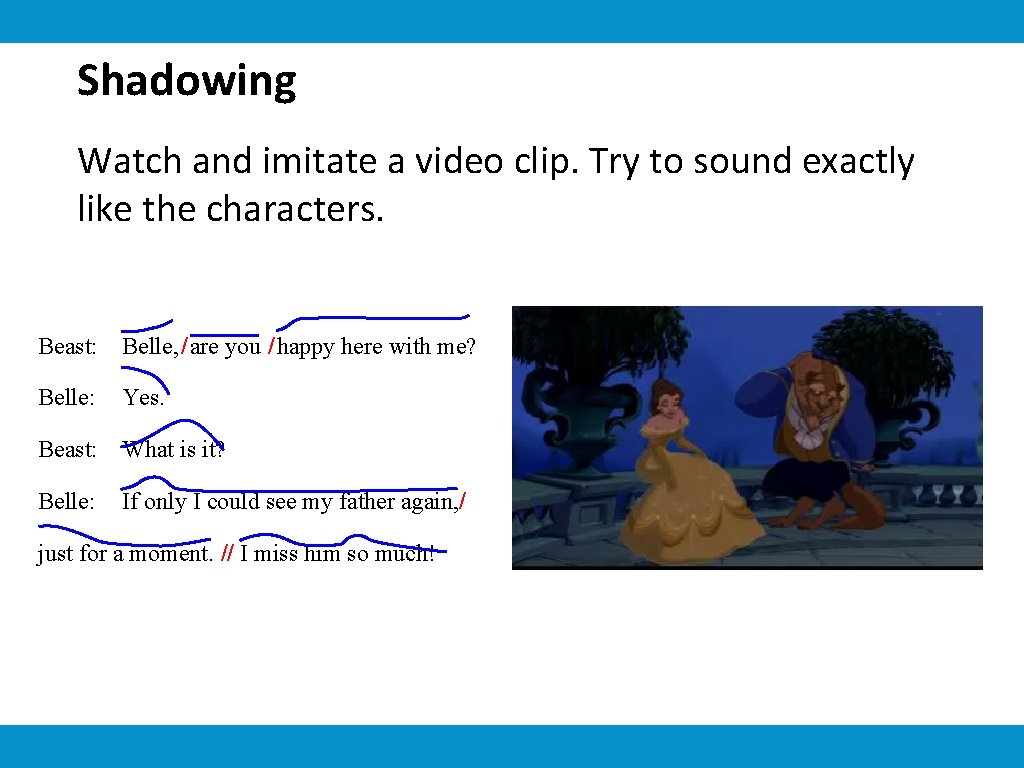 Shadowing

Watch and imitate a video clip. Try to sound exactly like the characters.

Beast: Belle, / are you / happy here with me?

Belle: Yes.

Beast: What is it?

Belle: If only I could see my father again, / just for a moment. // I miss him so much!